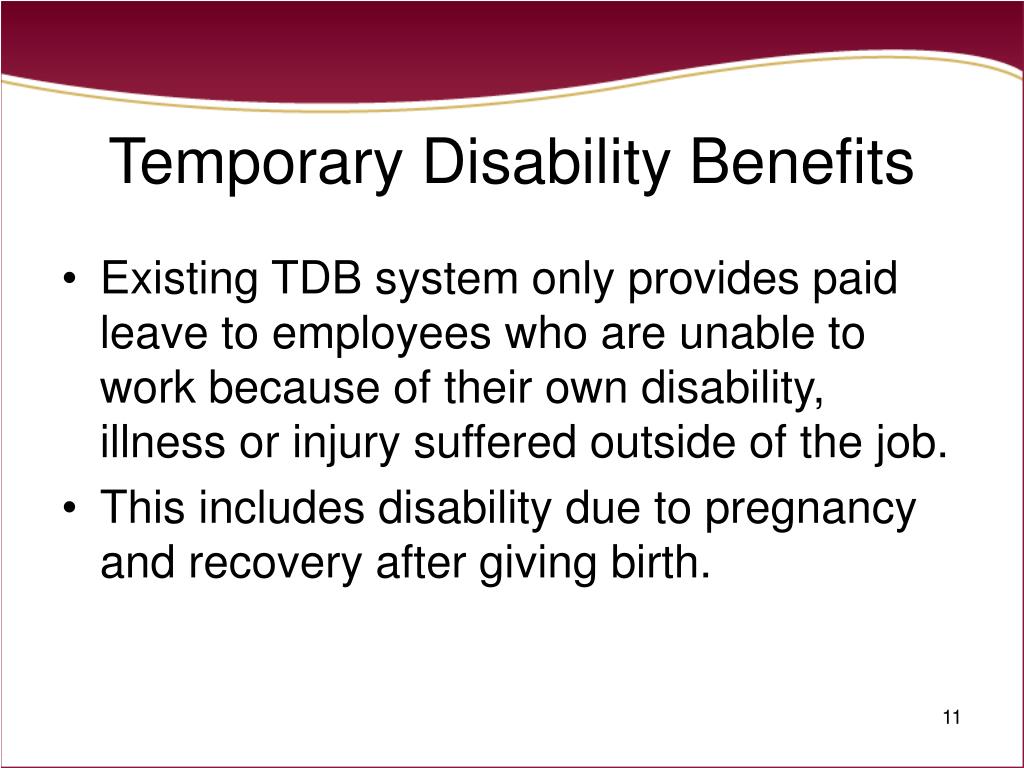 Temporary Disability Benefits

• Existing TDB system only provides paid leave to employees who are unable to work because of their own disability, illness or injury suffered outside of the job.
• This includes disability due to pregnancy and recovery after giving birth.

11